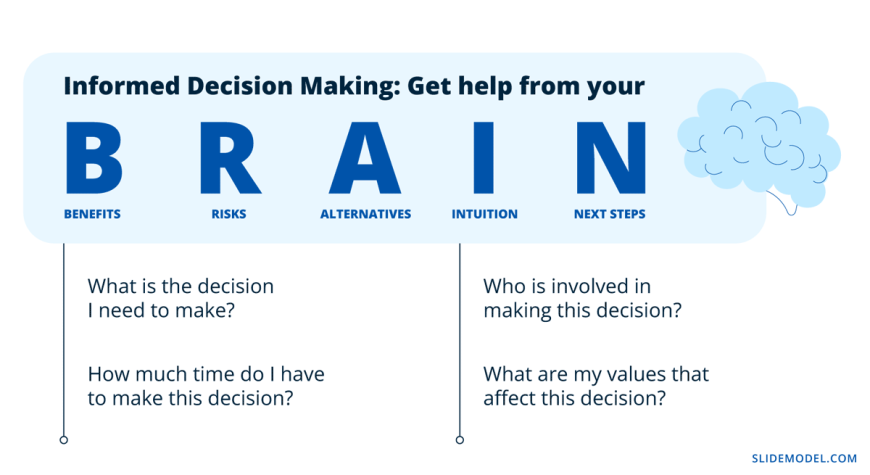 Informed Decision Making: Get help from your

B R A I N

BENEFITS RISKS ALTERNATIVES INTUITION NEXT STEPS

What is the decision I need to make?

How much time do I have to make this decision?

Who is involved in making this decision?

What are my values that affect this decision?

SLIDEMODEL.COM